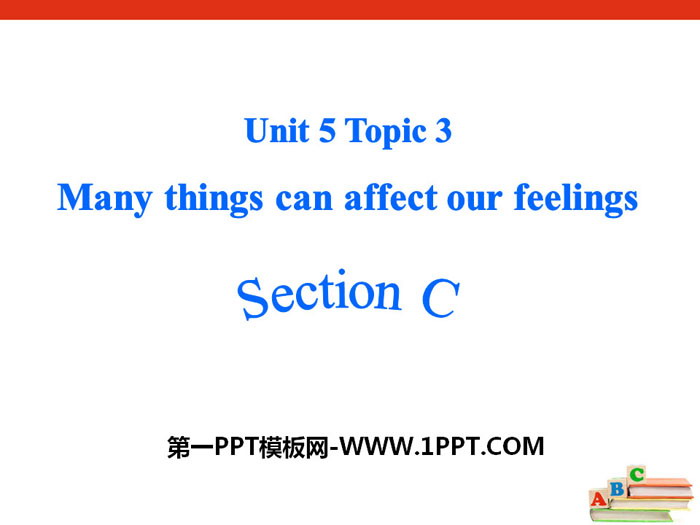 Unit 5 Topic 3
Many things can affect our feelings
Section C

第一PPT模板网-WWW.1PPT.COM

A B C